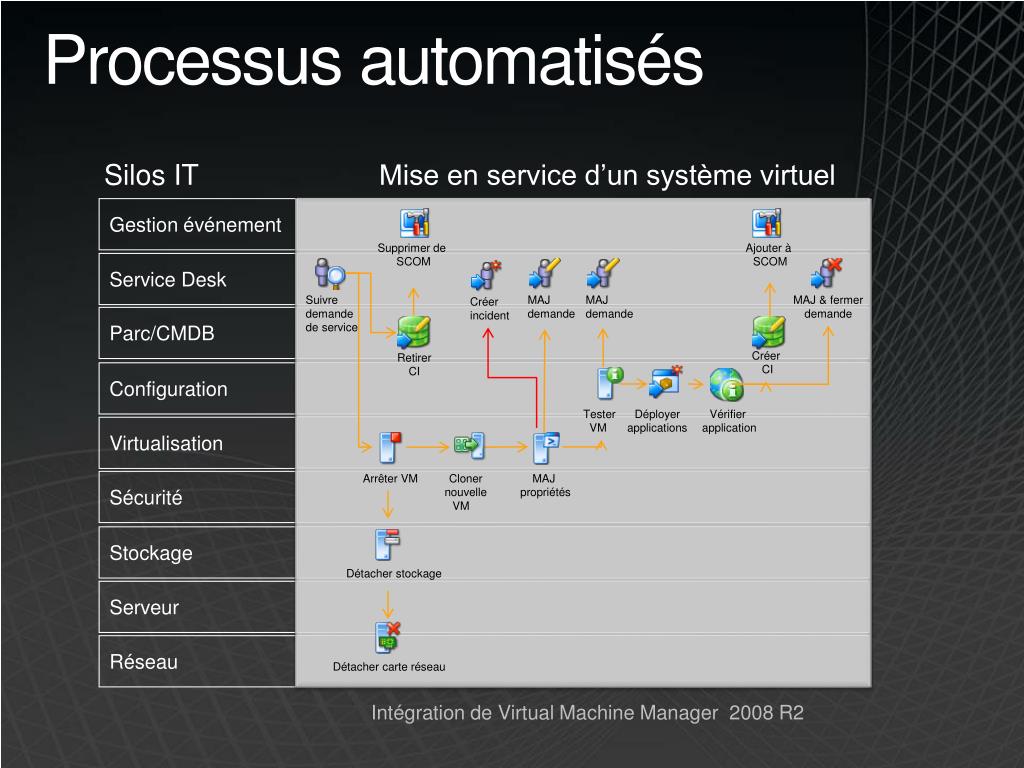 Processus automatisés

Silos IT

Mise en service d’un système virtuel

Gestion événement

Service Desk

Parc/CMDB

Configuration

Virtualisation

Sécurité

Stockage

Serveur

Réseau

Supprimer de SCOM

Ajouter à SCOM

Suivre demande de service

Créer incident

MAJ demande

MAJ demande

MAJ & fermer demande

Retirer CI

Créer CI

Tester VM

Déployer applications

Vérifier application

Arrêter VM

Cloner nouvelle VM

MAJ propriétés

Détacher stockage

Détacher carte réseau

Intégration de Virtual Machine Manager 2008 R2